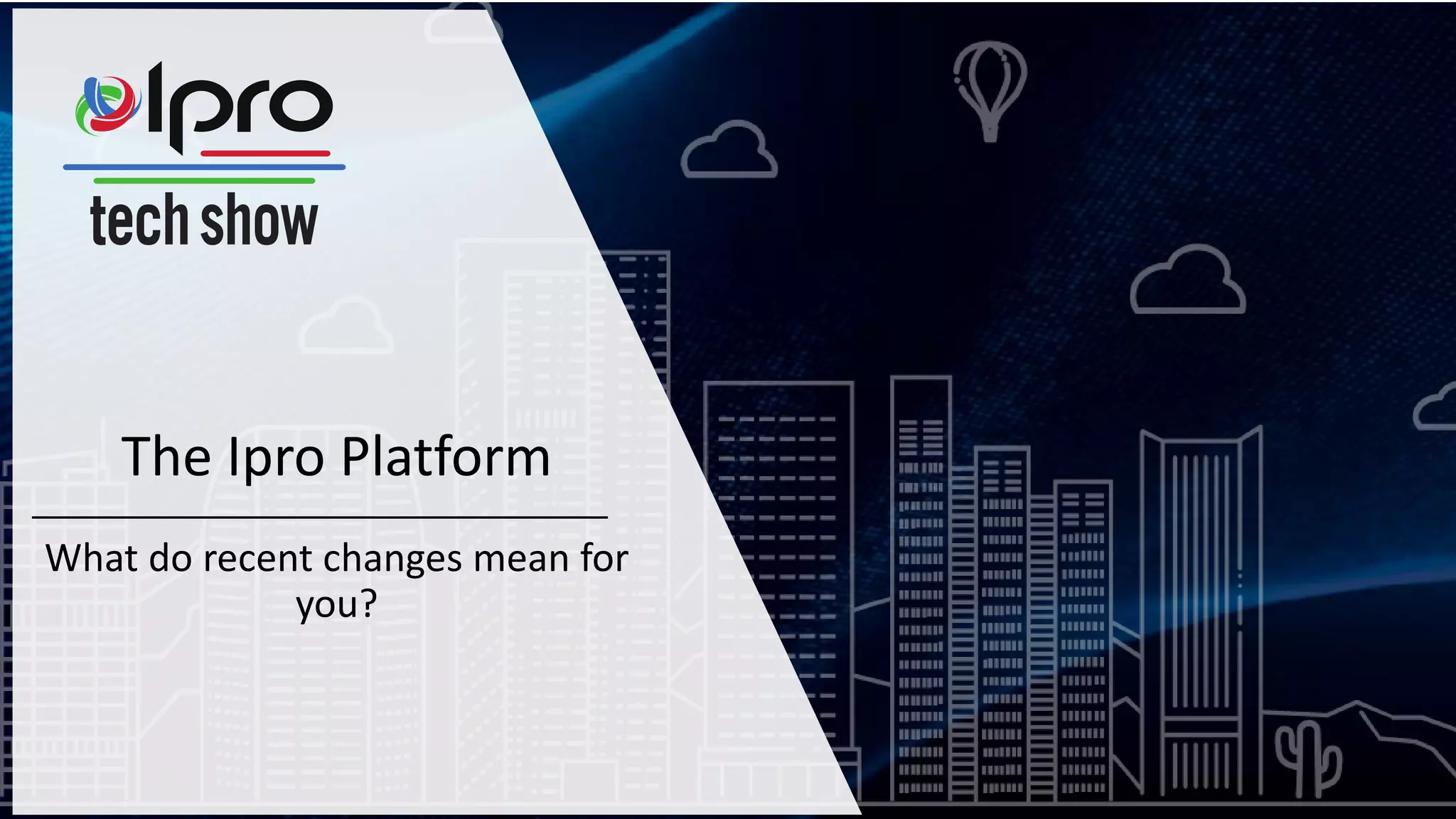 Ipro
tech show

The Ipro Platform

What do recent changes mean for you?